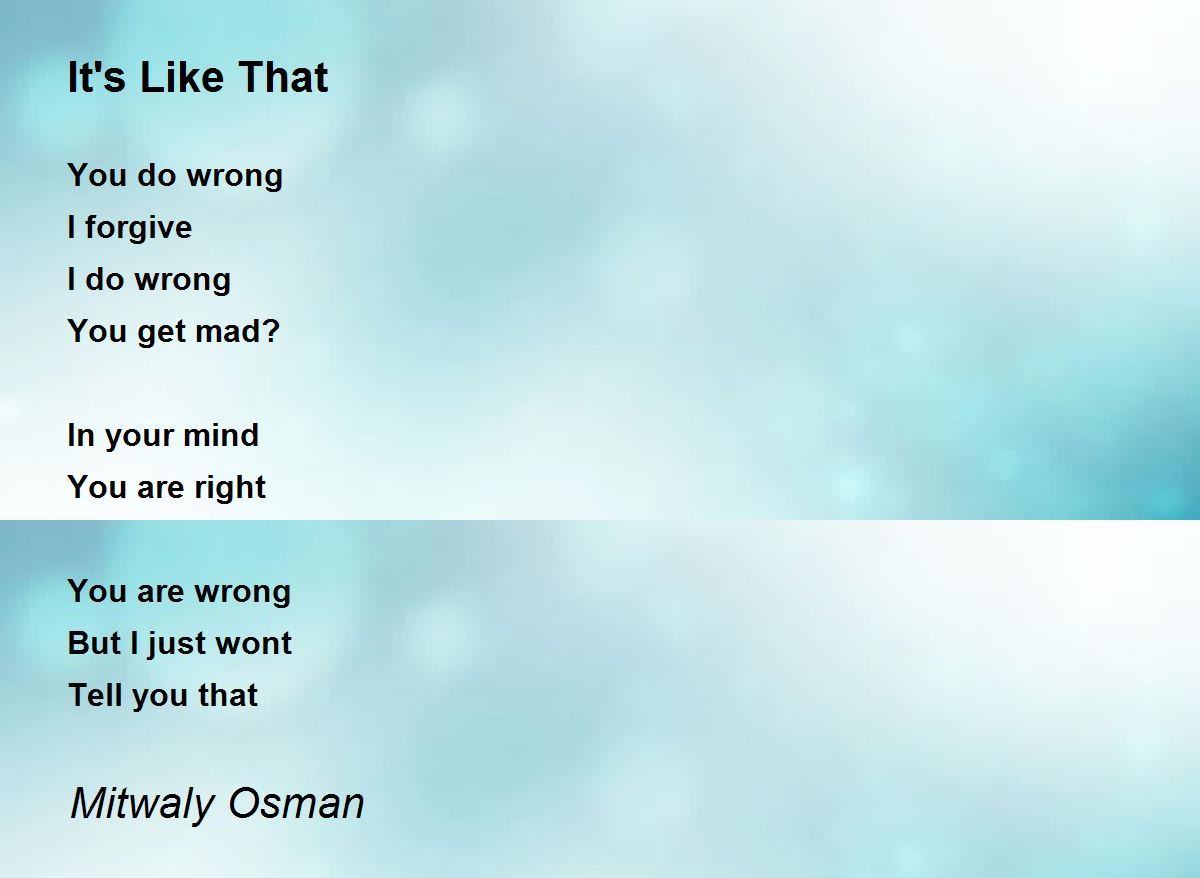 It's Like That

You do wrong
I forgive
I do wrong
You get mad?

In your mind
You are right

You are wrong
But I just wont
Tell you that

Mitwaly Osman